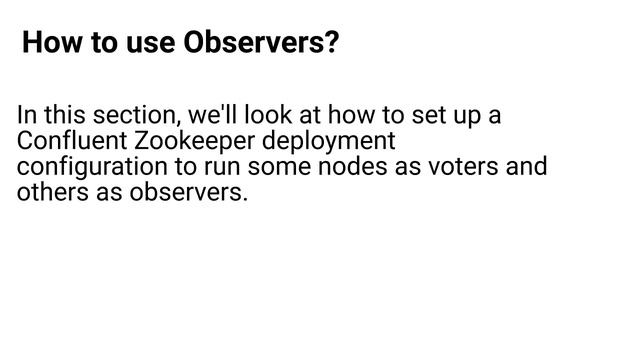 How to use Observers?

In this section, we'll look at how to set up a Confluent Zookeeper deployment configuration to run some nodes as voters and others as observers.